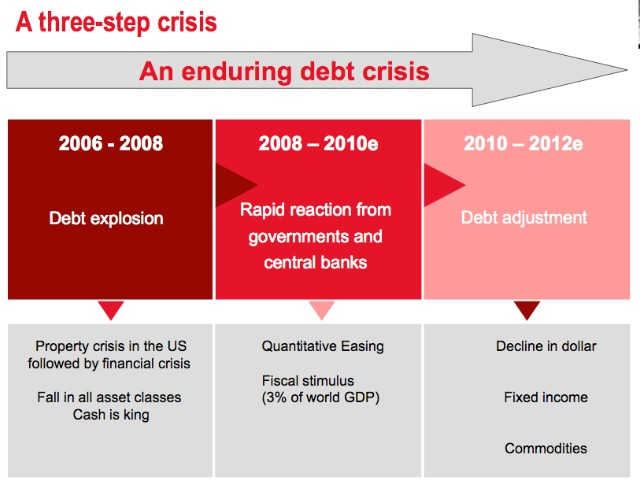 A three-step crisis

An enduring debt crisis

2006 - 2008

Debt explosion

2008 – 2010e

Rapid reaction from governments and central banks

2010 – 2012e

Debt adjustment

Property crisis in the US followed by financial crisis

Fall in all asset classes
Cash is king

Quantitative Easing

Fiscal stimulus
(3% of world GDP)

Decline in dollar

Fixed income

Commodities